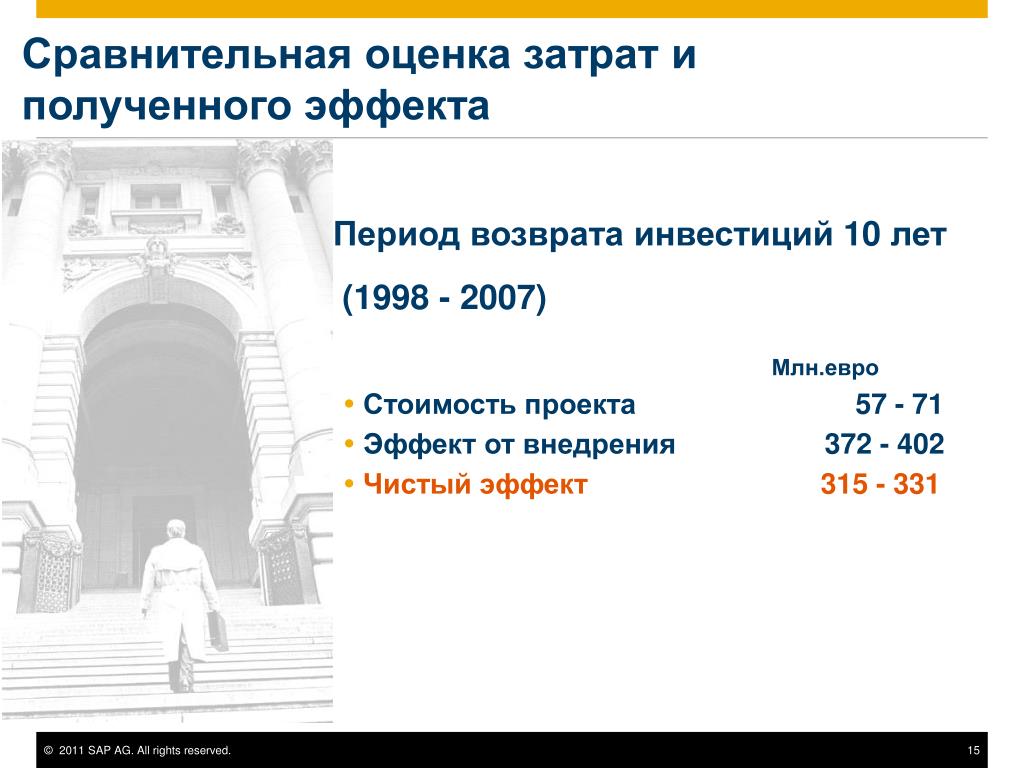 Сравнительная оценка затрат и полученного эффекта

Период возврата инвестиций 10 лет

(1998 - 2007)

Млн.евро

• Стоимость проекта 57 - 71
• Эффект от внедрения 372 - 402
• Чистый эффект 315 - 331

© 2011 SAP AG. All rights reserved. 15